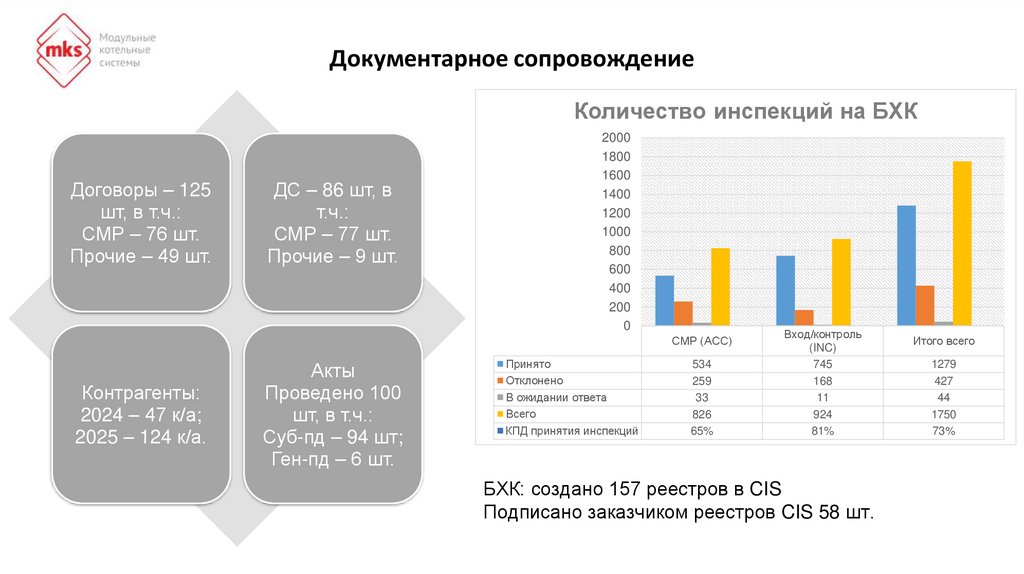 mks
Модульные котельные системы

Документарное сопровождение

Договоры – 125 шт, в т.ч.: СМР – 76 шт. Прочие – 49 шт.

ДС – 86 шт, в т.ч.: СМР – 77 шт. Прочие – 9 шт.

Контрагенты: 2024 – 47 к/а; 2025 – 124 к/а.

Акты Проведено 100 шт, в т.ч.: Суб-пд – 94 шт; Ген-пд – 6 шт.

Количество инспекций на БХК

2000
1800
1600
1400
1200
1000
800
600
400
200
0

| | СМР (АСС) | Вход/контроль (INC) | Итого всего |
|---|---|---|---|
| Принято | 534 | 745 | 1279 |
| Отклонено | 259 | 168 | 427 |
| В ожидании ответа | 33 | 11 | 44 |
| Всего | 826 | 924 | 1750 |
| КПД принятия инспекций | 65% | 81% | 73% |

БХК: создано 157 реестров в CIS
Подписано заказчиком реестров CIS 58 шт.